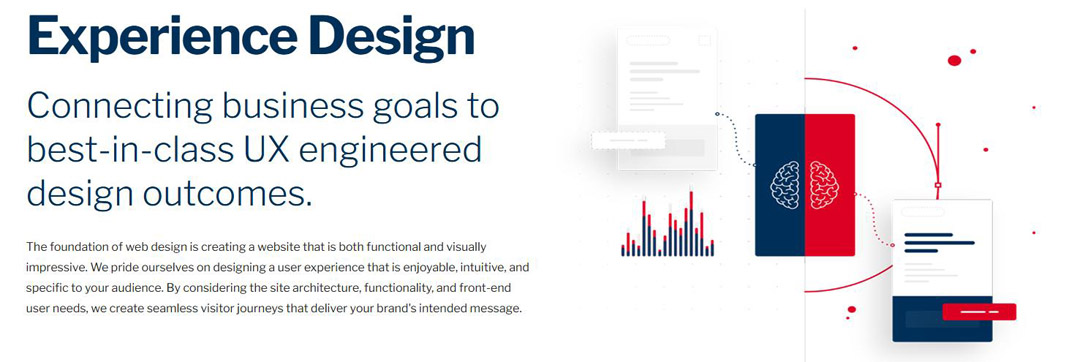 Experience Design

Connecting business goals to best-in-class UX engineered design outcomes.

The foundation of web design is creating a website that is both functional and visually impressive. We pride ourselves on designing a user experience that is enjoyable, intuitive, and specific to your audience. By considering the site architecture, functionality, and front-end user needs, we create seamless visitor journeys that deliver your brand's intended message.